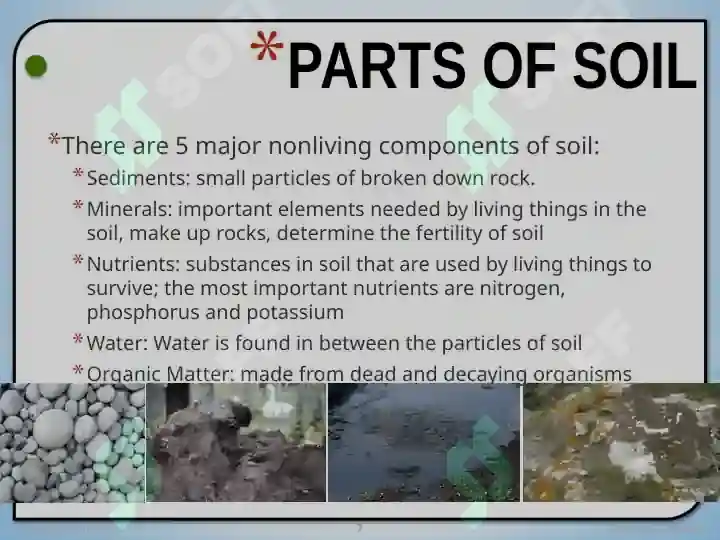 *PARTS OF SOIL

*There are 5 major nonliving components of soil:

*Sediments: small particles of broken down rock.

*Minerals: important elements needed by living things in the soil, make up rocks, determine the fertility of soil

*Nutrients: substances in soil that are used by living things to survive; the most important nutrients are nitrogen, phosphorus and potassium

*Water: Water is found in between the particles of soil

*Organic Matter: made from dead and decaying organisms